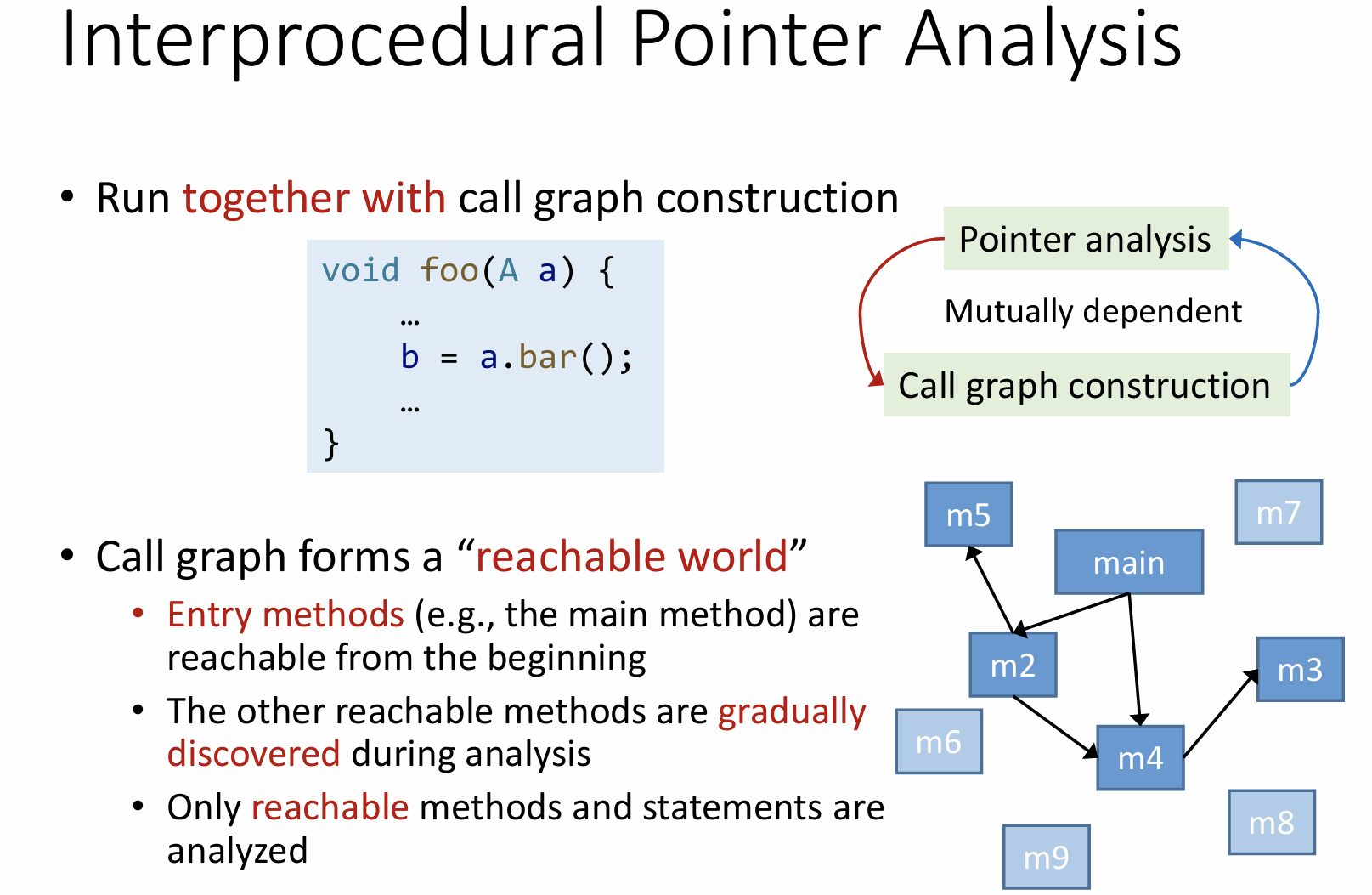 Interprocedural Pointer Analysis

• Run together with call graph construction

void foo(A a) {
    …
    b = a.bar();
    …
}

Pointer analysis

Mutually dependent

Call graph construction

• Call graph forms a “reachable world”
    • Entry methods (e.g., the main method) are reachable from the beginning
    • The other reachable methods are gradually discovered during analysis
    • Only reachable methods and statements are analyzed

m5

m7

main

m2

m3

m6

m4

m8

m9